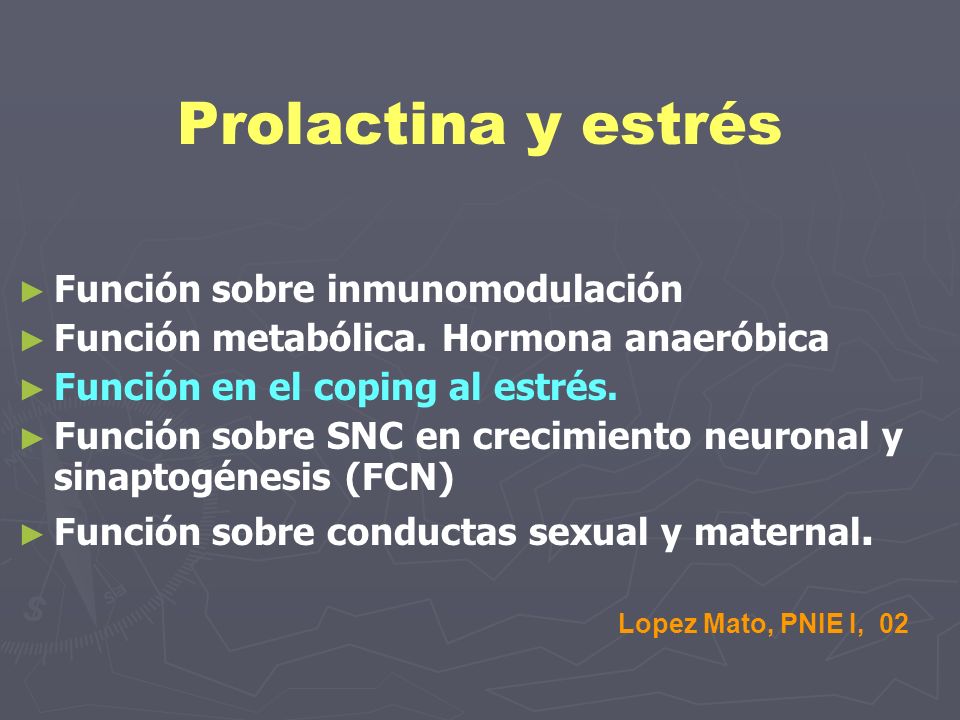 Prolactina y estrés

► Función sobre inmunomodulación
► Función metabólica. Hormona anaeróbica
► Función en el coping al estrés.
► Función sobre SNC en crecimiento neuronal y sinaptogénesis (FCN)
► Función sobre conductas sexual y maternal.

Lopez Mato, PNIE I, 02